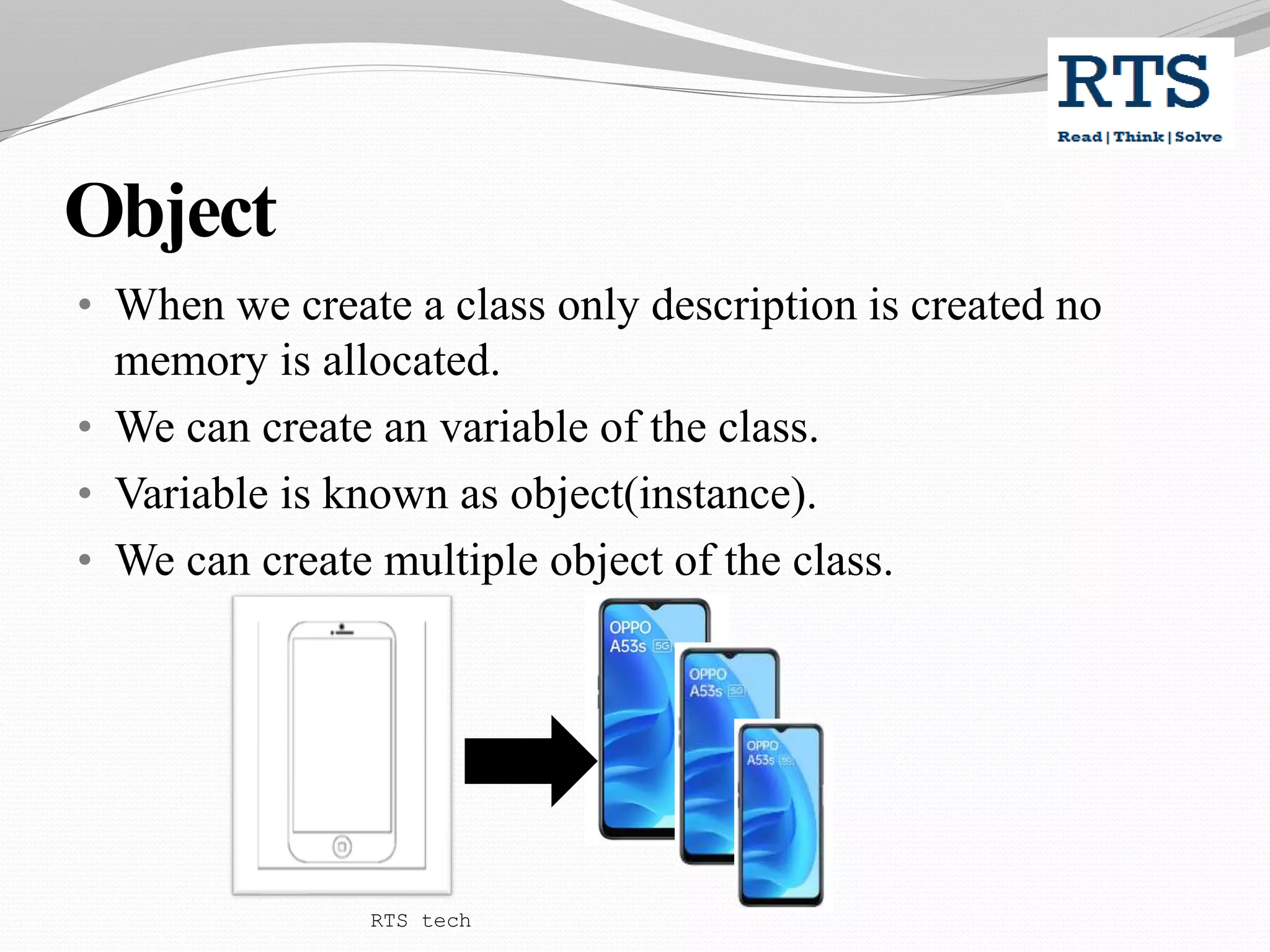 RTS
Read | Think | Solve

Object

• When we create a class only description is created no memory is allocated.
• We can create an variable of the class.
• Variable is known as object(instance).
• We can create multiple object of the class.

OPPO
A53s 5G

OPPO
A53s 5G

OPPO
A53s 5G

RTS tech